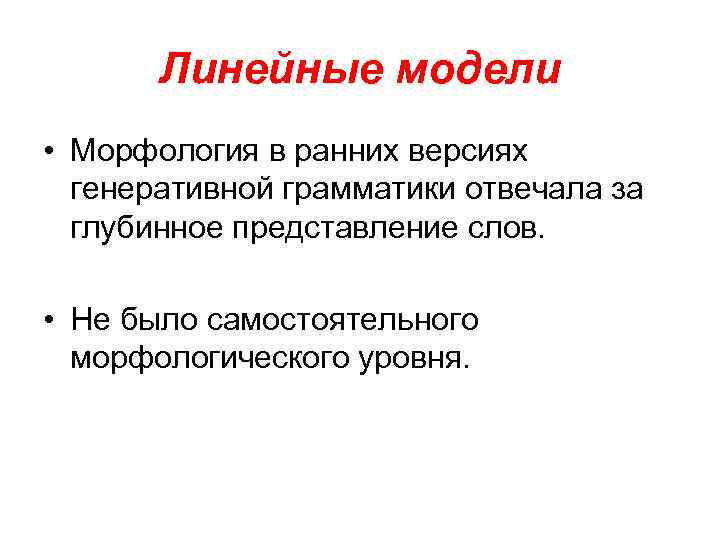 Линейные модели

• Морфология в ранних версиях генеративной грамматики отвечала за глубинное представление слов.

• Не было самостоятельного морфологического уровня.